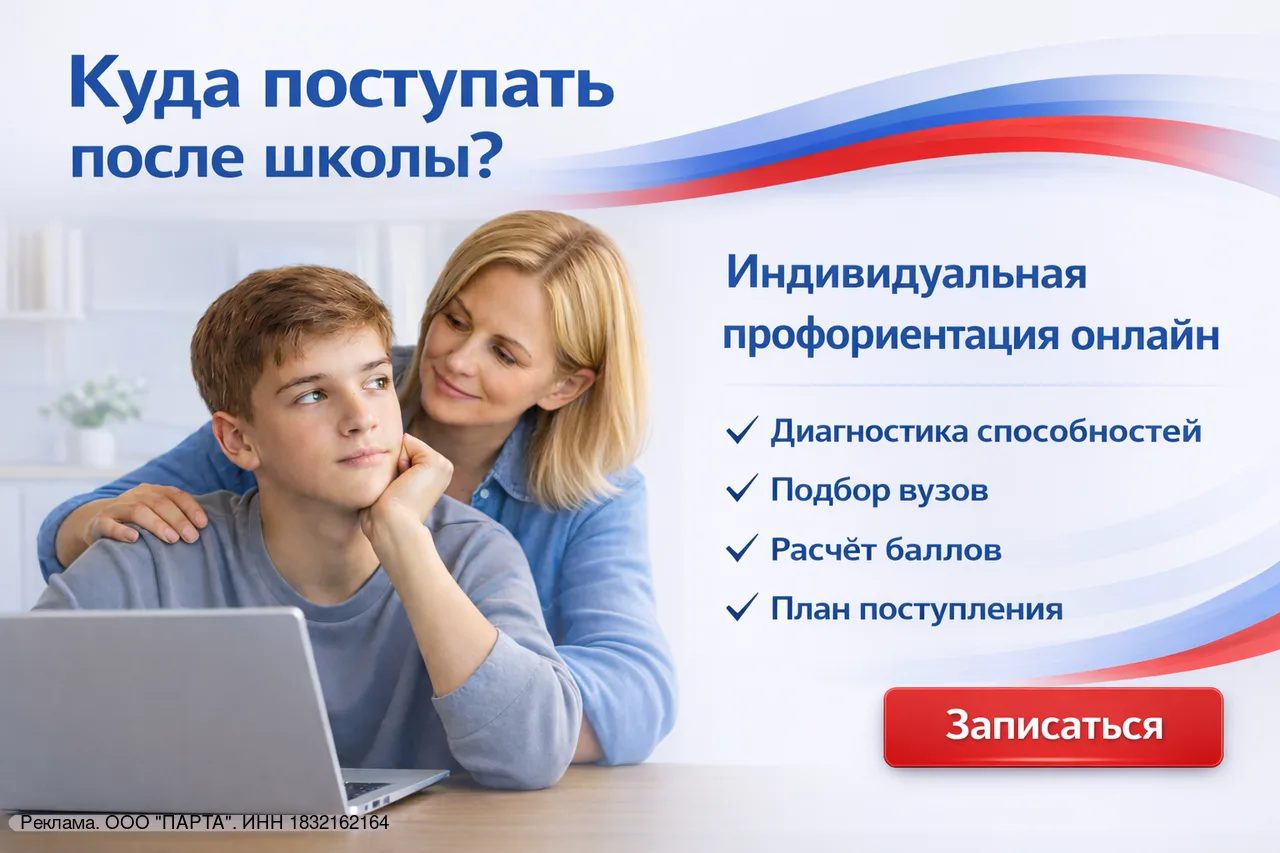 Куда поступать после школы?

Индивидуальная профориентация онлайн

✓ Диагностика способностей
✓ Подбор вузов
✓ Расчёт баллов
✓ План поступления

Записаться

Реклама. ООО "ПАРТА". ИНН 1832162164